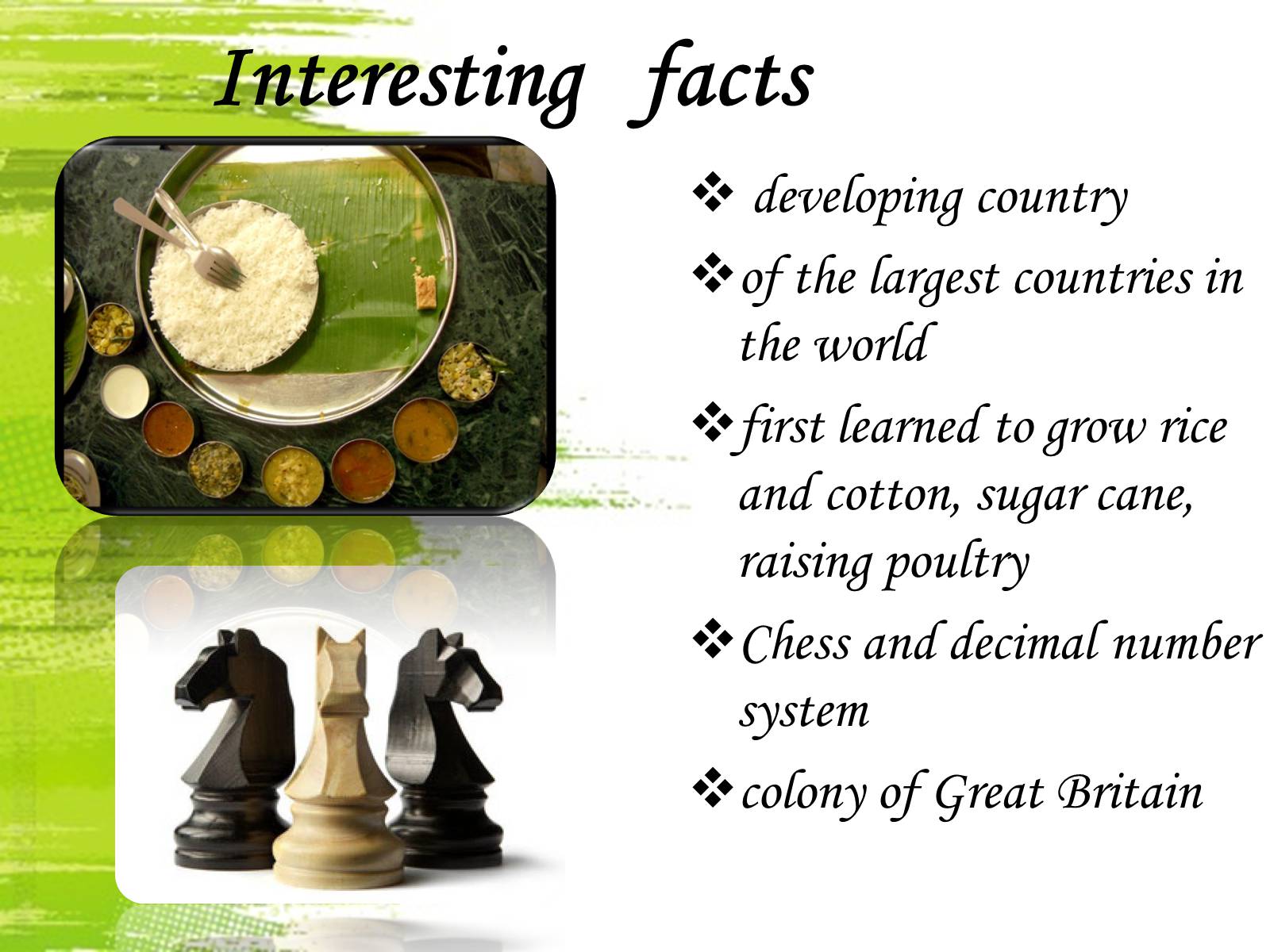 Interesting facts

❖ developing country

❖ of the largest countries in the world

❖ first learned to grow rice and cotton, sugar cane, raising poultry

❖ Chess and decimal number system

❖ colony of Great Britain